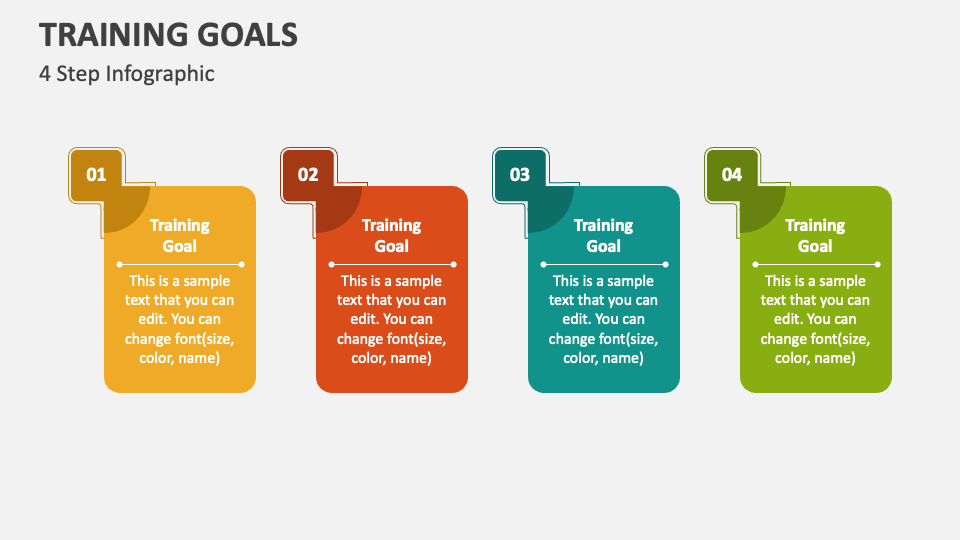 TRAINING GOALS

4 Step Infographic

01

Training Goal

This is a sample text that you can edit. You can change font(size, color, name)

02

Training Goal

This is a sample text that you can edit. You can change font(size, color, name)

03

Training Goal

This is a sample text that you can edit. You can change font(size, color, name)

04

Training Goal

This is a sample text that you can edit. You can change font(size, color, name)